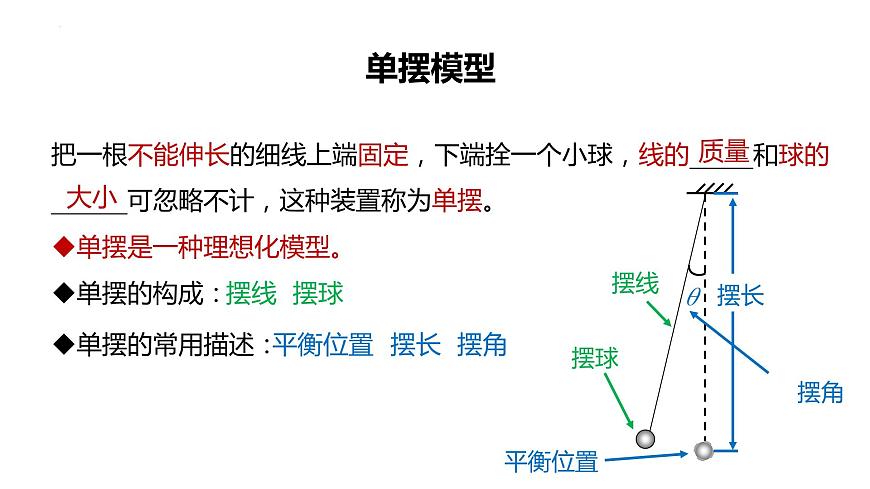 单摆模型

把一根不能伸长的细线上端固定，下端拴一个小球，线的质量和球的大小可忽略不计，这种装置称为单摆。

◆单摆是一种理想化模型。

◆单摆的构成：摆线 摆球

◆单摆的常用描述：平衡位置 摆长 摆角

摆线
$\theta$
摆长
摆球
摆角
平衡位置